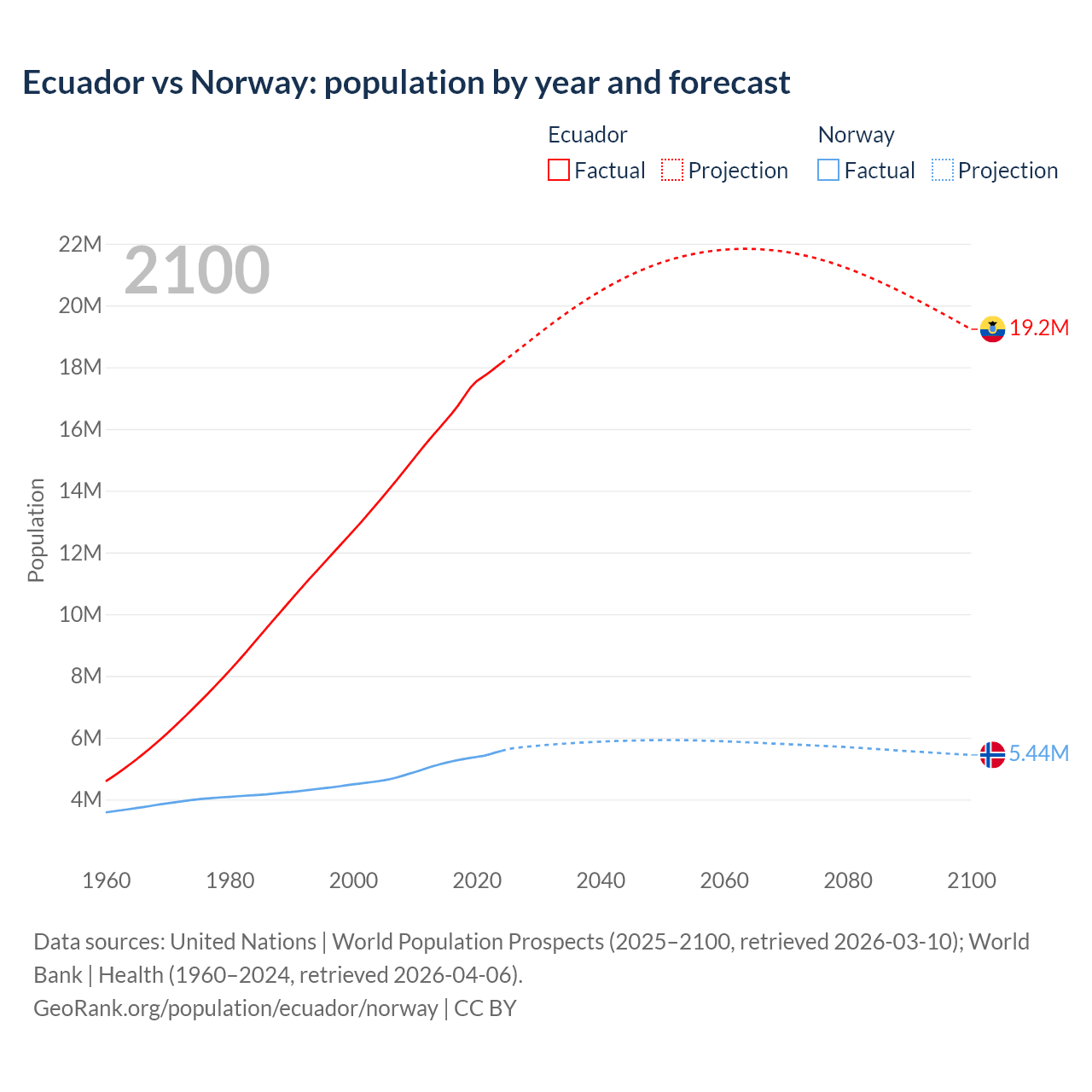 Ecuador vs Norway: population by year and forecast

Ecuador
Factual
Projection

Norway
Factual
Projection

2100

22M
20M
18M
16M
14M
12M
10M
8M
6M
4M

Population

19.2M
5.44M

1960
1980
2000
2020
2040
2060
2080
2100

Data sources: United Nations | World Population Prospects (2025–2100, retrieved 2026-03-10); World Bank | Health (1960–2024, retrieved 2026-04-06).
GeoRank.org/population/ecuador/norway | CC BY